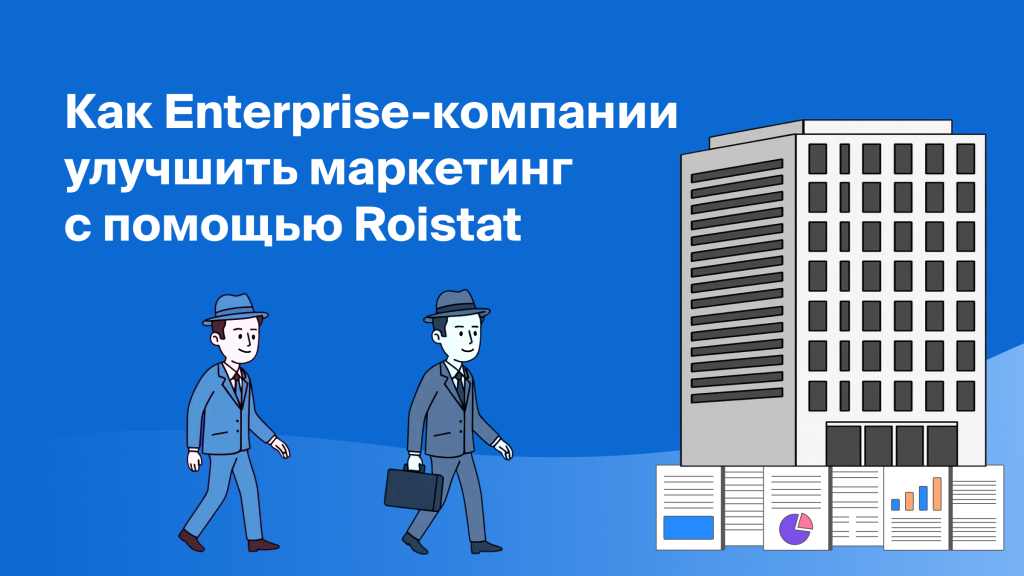 Как Enterprise-компании улучшить маркетинг с помощью Roistat